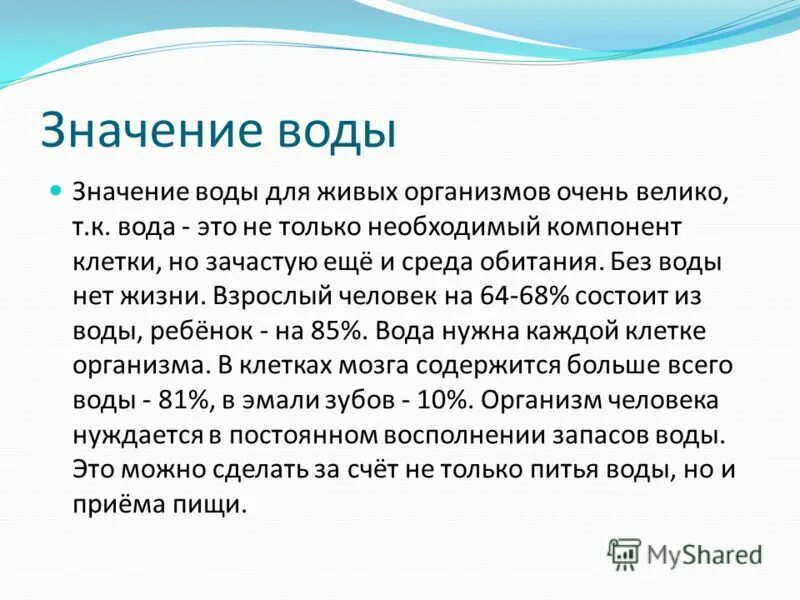 Значение воды

Значение воды для живых организмов очень велико, т.к. вода - это не только необходимый компонент клетки, но зачастую ещё и среда обитания. Без воды нет жизни. Взрослый человек на 64-68% состоит из воды, ребёнок - на 85%. Вода нужна каждой клетке организма. В клетках мозга содержится больше всего воды - 81%, в эмали зубов - 10%. Организм человека нуждается в постоянном восполнении запасов воды. Это можно сделать за счёт не только питья воды, но и приёма пищи.

MyShared